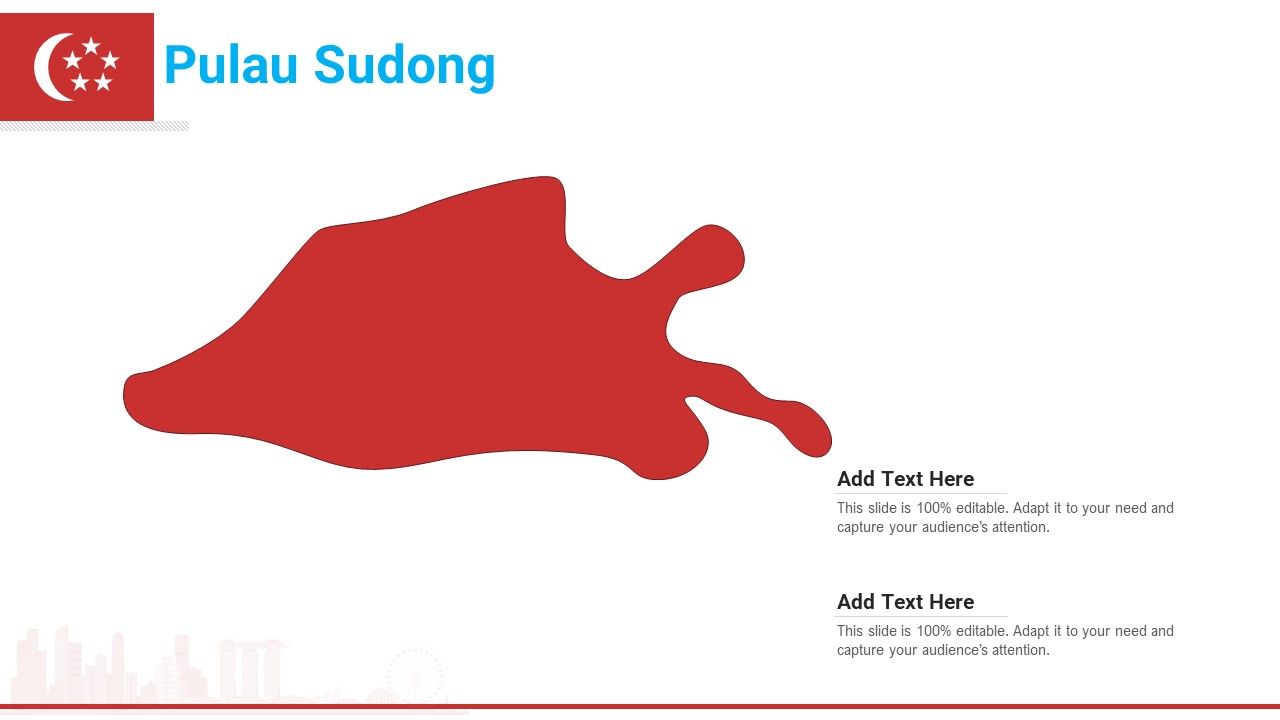 Pulau Sudong

Add Text Here

This slide is 100% editable. Adapt it to your need and capture your audience's attention.

Add Text Here

This slide is 100% editable. Adapt it to your need and capture your audience's attention.